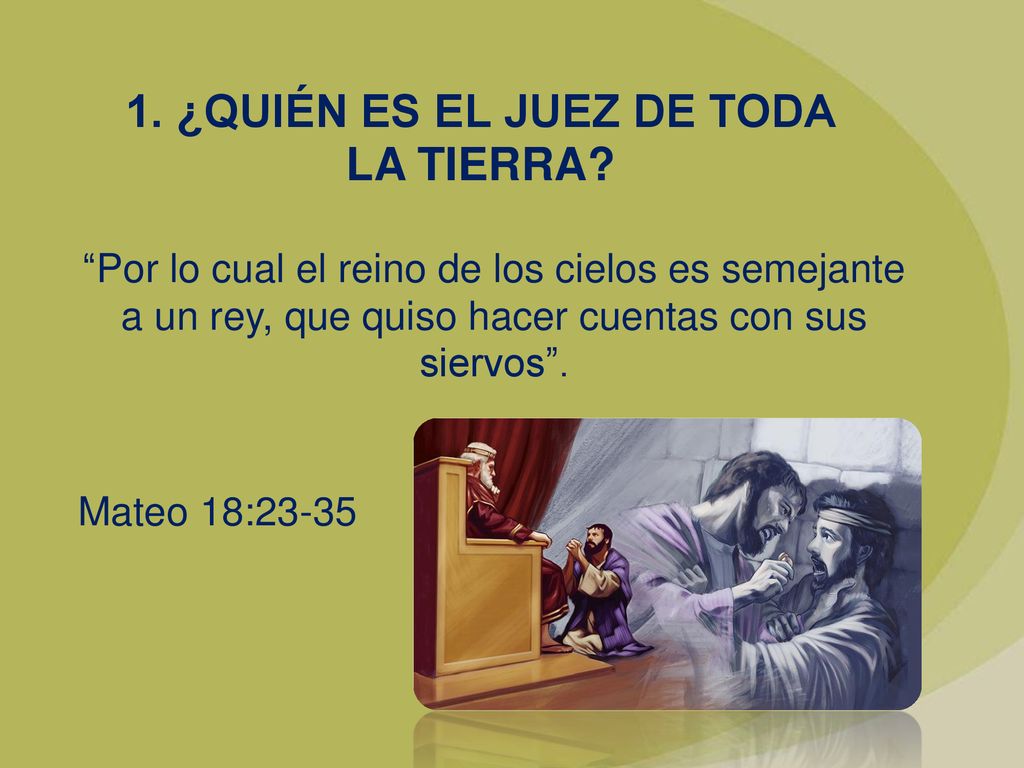 1. ¿QUIÉN ES EL JUEZ DE TODA LA TIERRA?

“Por lo cual el reino de los cielos es semejante a un rey, que quiso hacer cuentas con sus siervos”.

Mateo 18:23-35